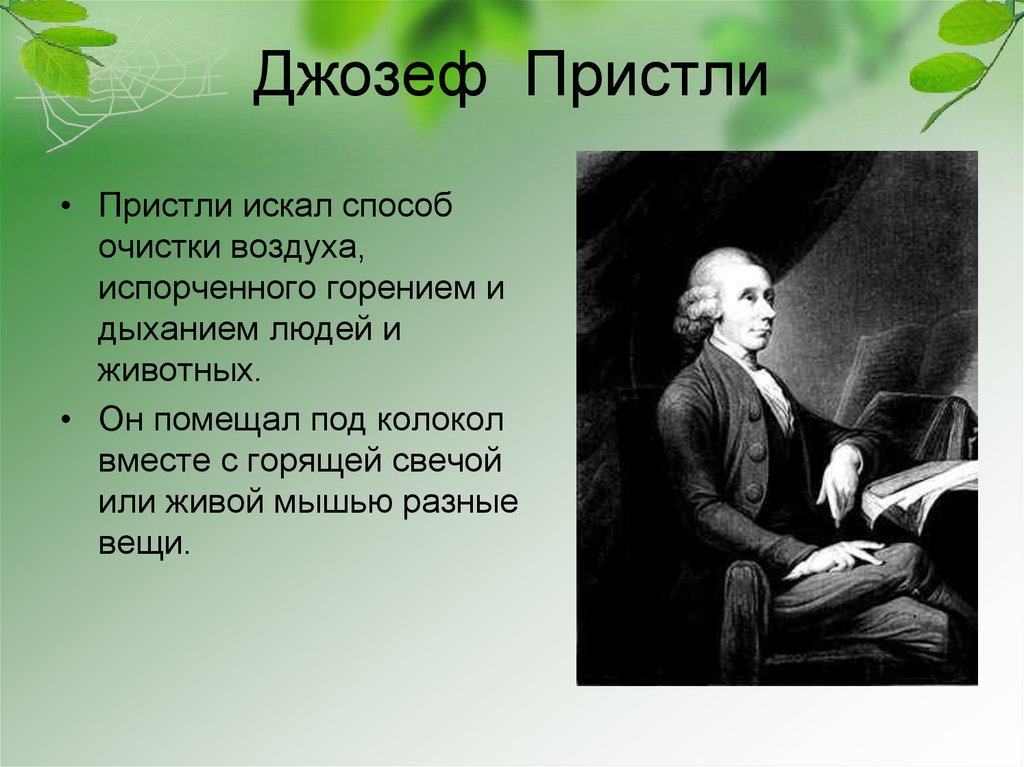 Джозеф Пристли

• Пристли искал способ очистки воздуха, испорченного горением и дыханием людей и животных.

• Он помещал под колокол вместе с горящей свечой или живой мышью разные вещи.